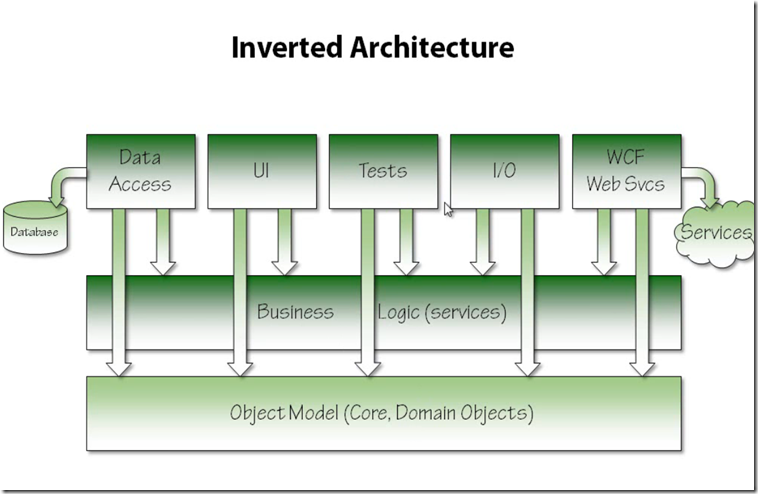 Inverted Architecture

Data Access

UI

Tests

I/O

WCF Web Svcs

Database

Services

Business Logic (services)

Object Model (Core, Domain Objects)